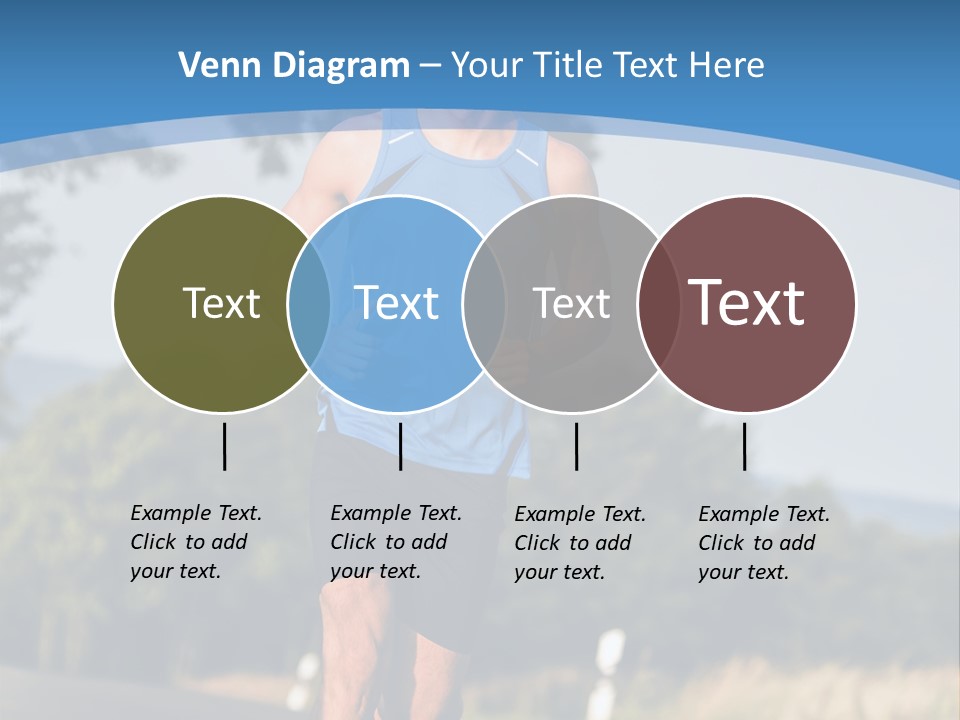 Venn Diagram – Your Title Text Here

Text

Text

Text

Text

Example Text. Click to add your text.

Example Text. Click to add your text.

Example Text. Click to add your text.

Example Text. Click to add your text.